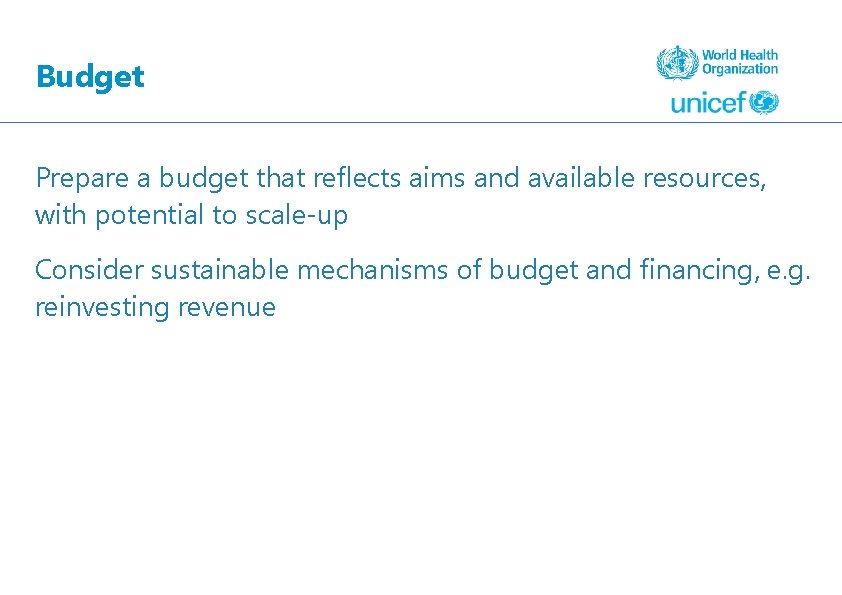 Budget

World Health Organization

unicef

Prepare a budget that reflects aims and available resources, with potential to scale-up

Consider sustainable mechanisms of budget and financing, e.g. reinvesting revenue